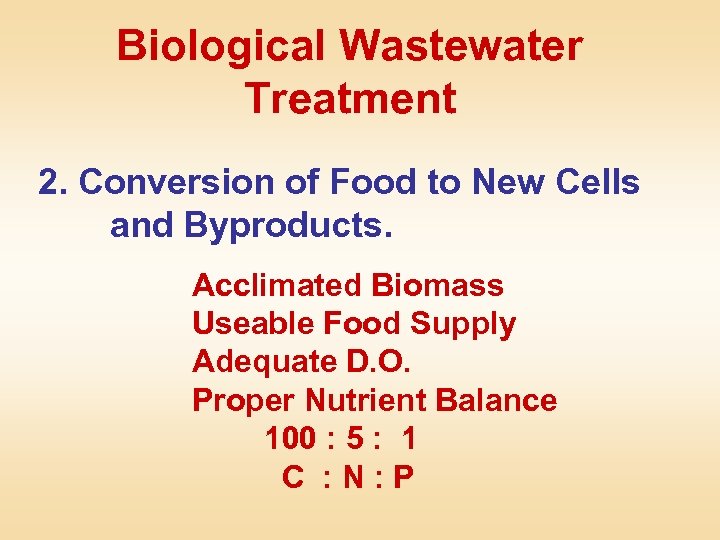 Biological Wastewater Treatment

2. Conversion of Food to New Cells and Byproducts.

Acclimated Biomass
Useable Food Supply
Adequate D.O.
Proper Nutrient Balance
100 : 5 : 1
C : N : P